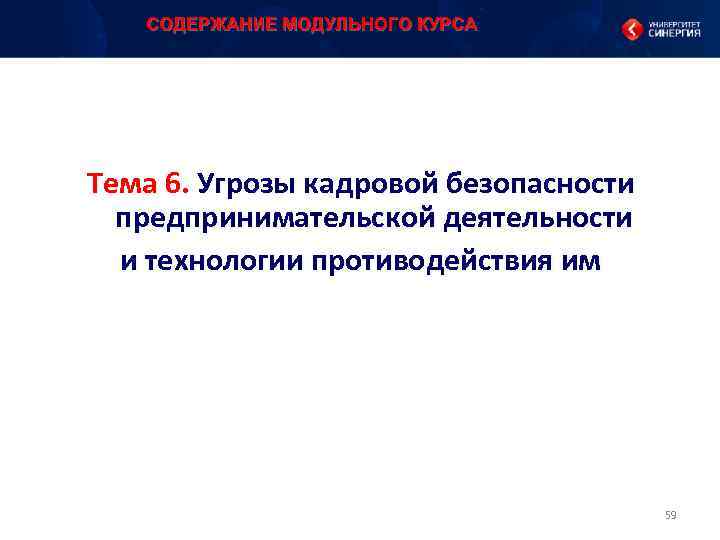 СОДЕРЖАНИЕ МОДУЛЬНОГО КУРСА

УНИВЕРСИТЕТ СИНЕРГИЯ

Тема 6. Угрозы кадровой безопасности предпринимательской деятельности и технологии противодействия им

59